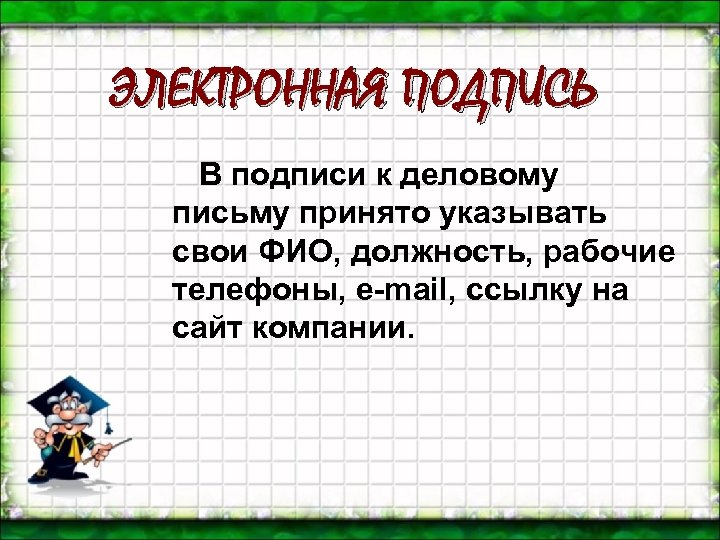 ЭЛЕКТРОННАЯ ПОДПИСЬ

В подписи к деловому письму принято указывать свои ФИО, должность, рабочие телефоны, e-mail, ссылку на сайт компании.